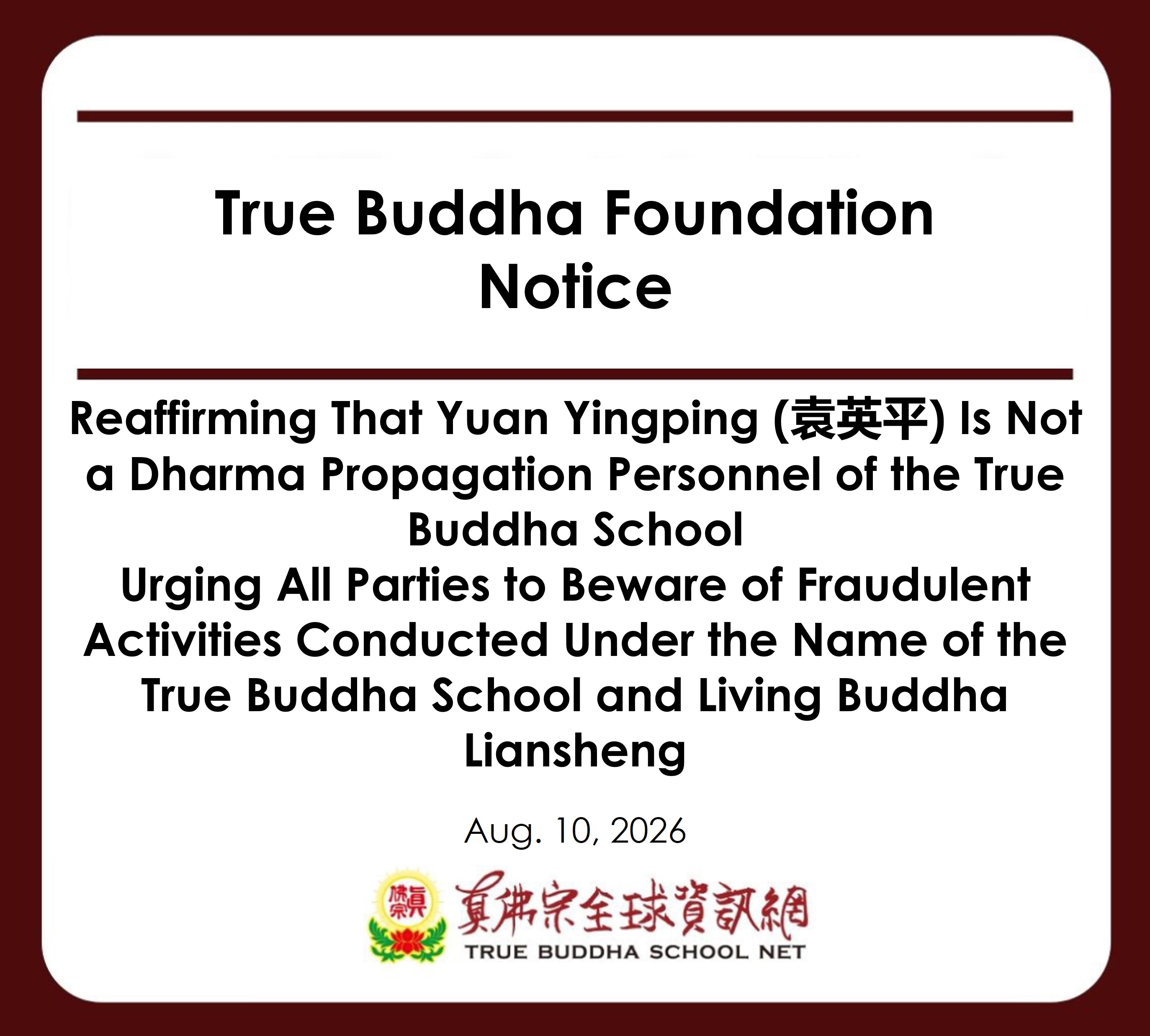 True Buddha Foundation
Notice

Reaffirming That Yuan Yingping (袁英平) Is Not a Dharma Propagation Personnel of the True Buddha School
Urging All Parties to Beware of Fraudulent Activities Conducted Under the Name of the True Buddha School and Living Buddha Liansheng

Aug. 10, 2026

真佛宗
真佛宗全球資訊網
TRUE BUDDHA SCHOOL NET